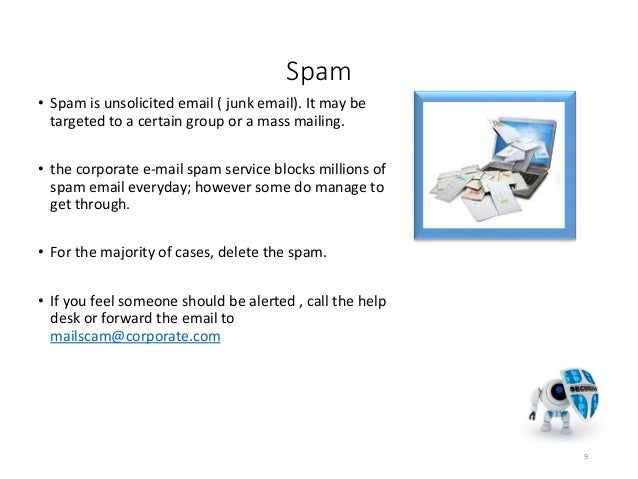 Spam

• Spam is unsolicited email ( junk email). It may be targeted to a certain group or a mass mailing.

• the corporate e-mail spam service blocks millions of spam email everyday; however some do manage to get through.

• For the majority of cases, delete the spam.

• If you feel someone should be alerted , call the help desk or forward the email to mailscam@corporate.com

SECURITY

9